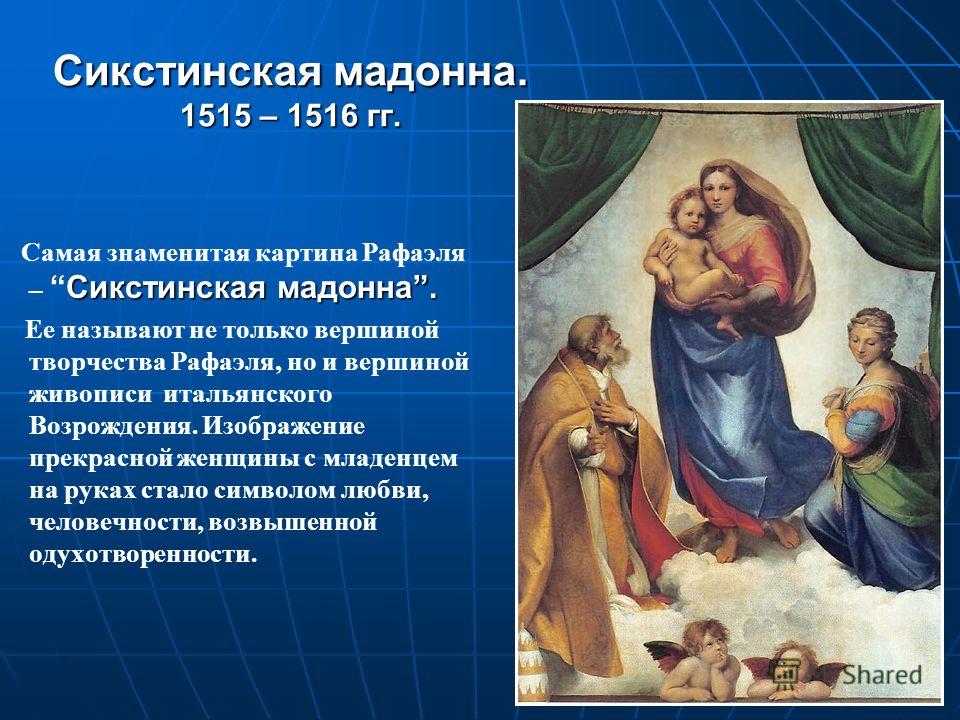 Сикстинская мадонна.
1515 – 1516 гг.

Самая знаменитая картина Рафаэля – “Сикстинская мадонна”.

Ее называют не только вершиной творчества Рафаэля, но и вершиной живописи итальянского Возрождения. Изображение прекрасной женщины с младенцем на руках стало символом любви, человечности, возвышенной одухотворенности.

Shared